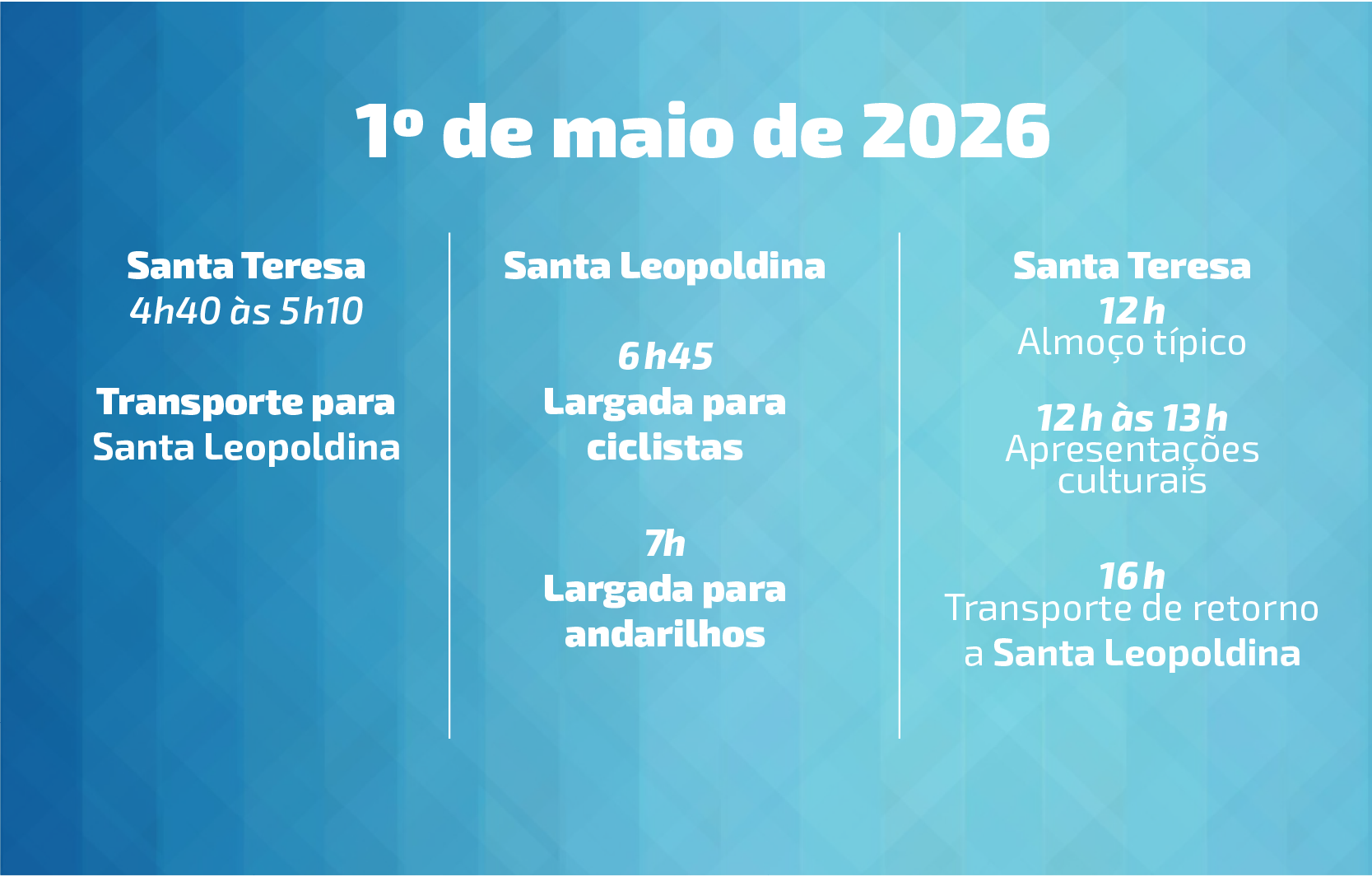 1º de maio de 2026

Santa Teresa
4h40 às 5h10

Transporte para
Santa Leopoldina

Santa Leopoldina

6h45
Largada para
ciclistas

7h
Largada para
andarilhos

Santa Teresa
12h
Almoço típico

12h às 13h
Apresentações
culturais

16h
Transporte de retorno
a Santa Leopoldina